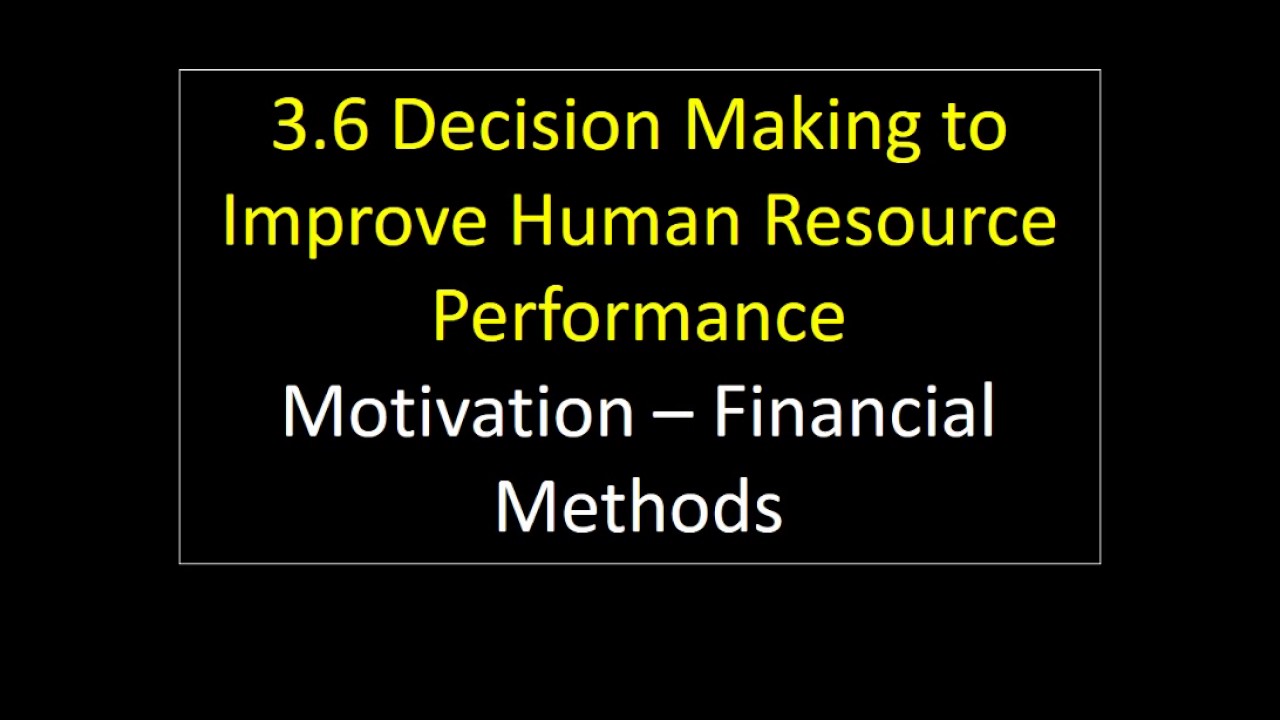 3.6 Decision Making to Improve Human Resource Performance

Motivation – Financial Methods